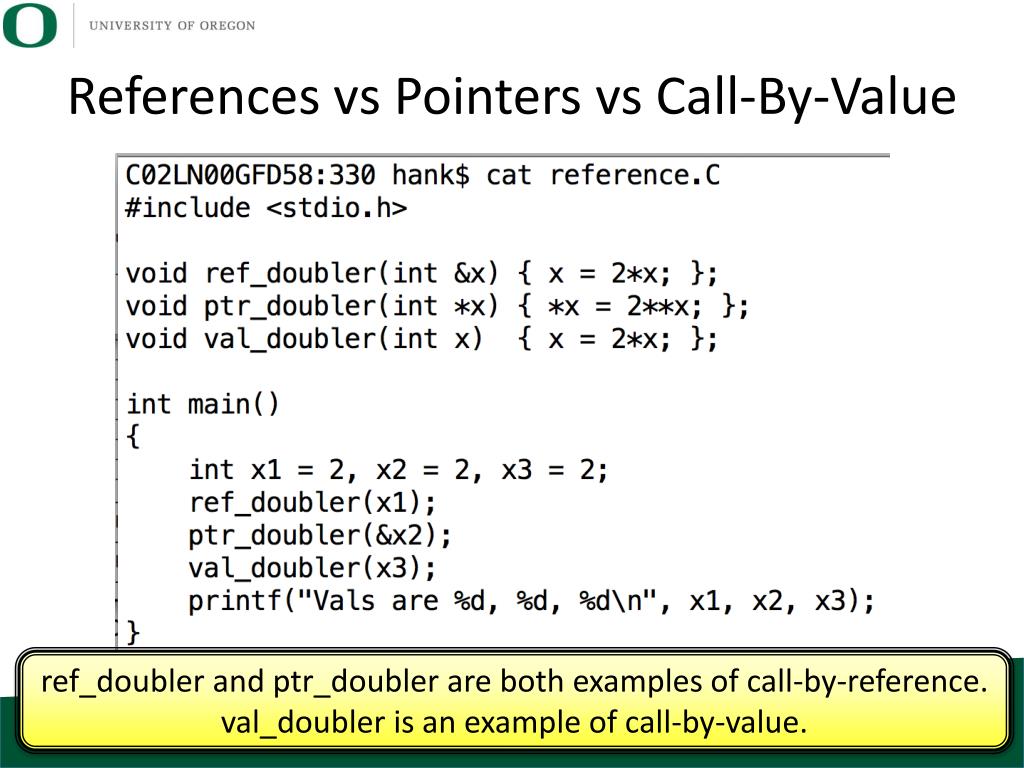 UNIVERSITY OF OREGON

References vs Pointers vs Call-By-Value

C02LN00GFD58:330 hank$ cat reference.C
#include <stdio.h>

void ref_doubler(int &x) { x = 2*x; };
void ptr_doubler(int *x) { *x = 2**x; };
void val_doubler(int x)  { x = 2*x; };

int main()
{
    int x1 = 2, x2 = 2, x3 = 2;
    ref_doubler(x1);
    ptr_doubler(&x2);
    val_doubler(x3);
    printf("Vals are %d, %d, %d\n", x1, x2, x3);
}

ref_doubler and ptr_doubler are both examples of call-by-reference. val_doubler is an example of call-by-value.